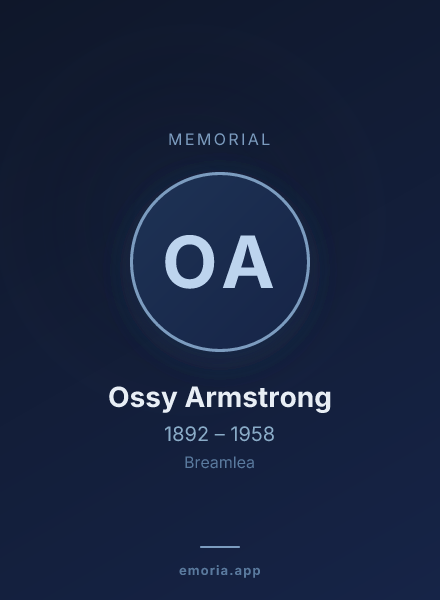 MEMORIAL

OA

Ossy Armstrong

1892 – 1958

Breamlea

emoria.app